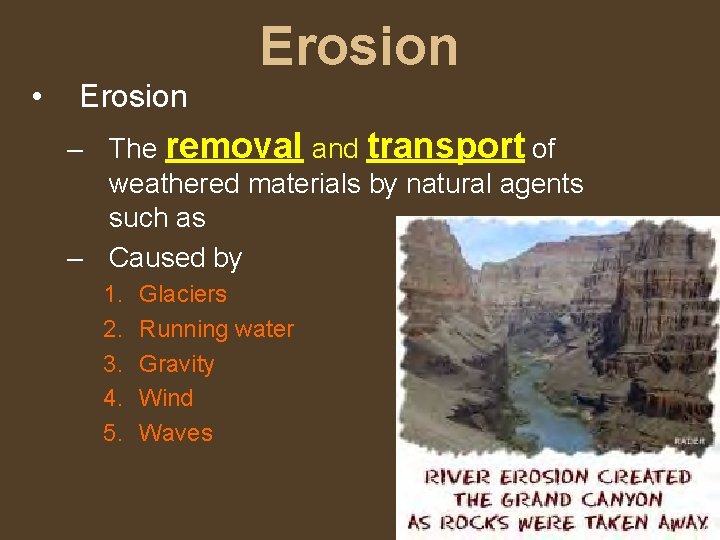 Erosion

• Erosion

– The removal and transport of weathered materials by natural agents such as

– Caused by

1. Glaciers
2. Running water
3. Gravity
4. Wind
5. Waves

RADER

RIVER EROSION CREATED THE GRAND CANYON AS ROCKS WERE TAKEN AWAY.